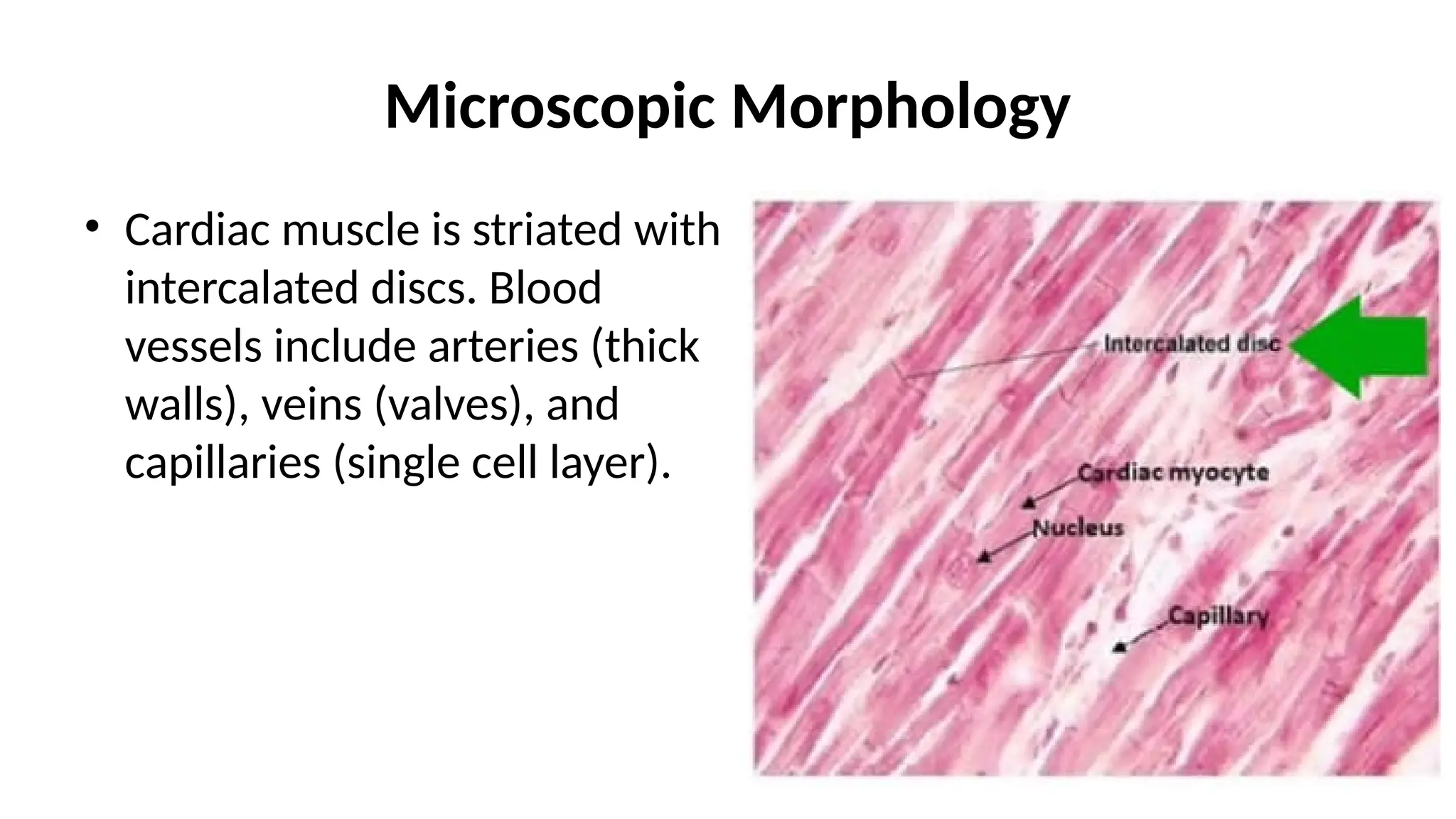 Microscopic Morphology

• Cardiac muscle is striated with intercalated discs. Blood vessels include arteries (thick walls), veins (valves), and capillaries (single cell layer).

Intercalated disc

Cardiac myocyte

Nucleus

Capillary